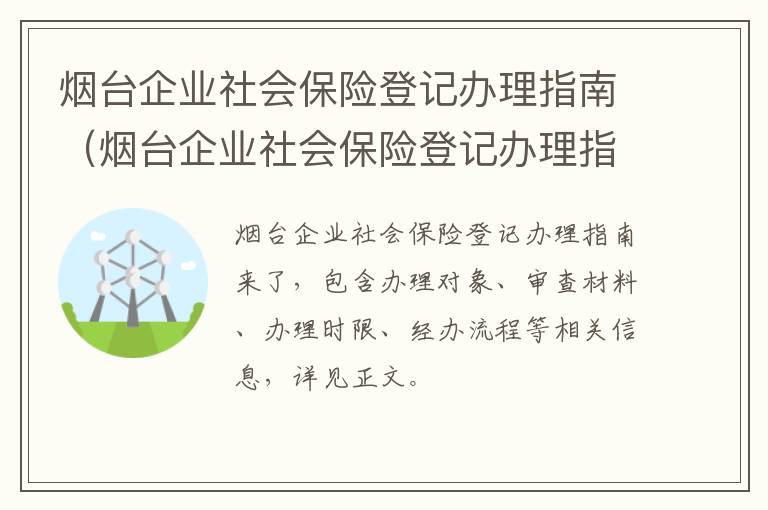 烟台企业社会保险登记办理指南（烟台企业社会保险登记办理指

烟台企业社会保险登记办理指南来了，包含办理对象、审查材料、办理时限、经办流程等相关信息，详见正文。